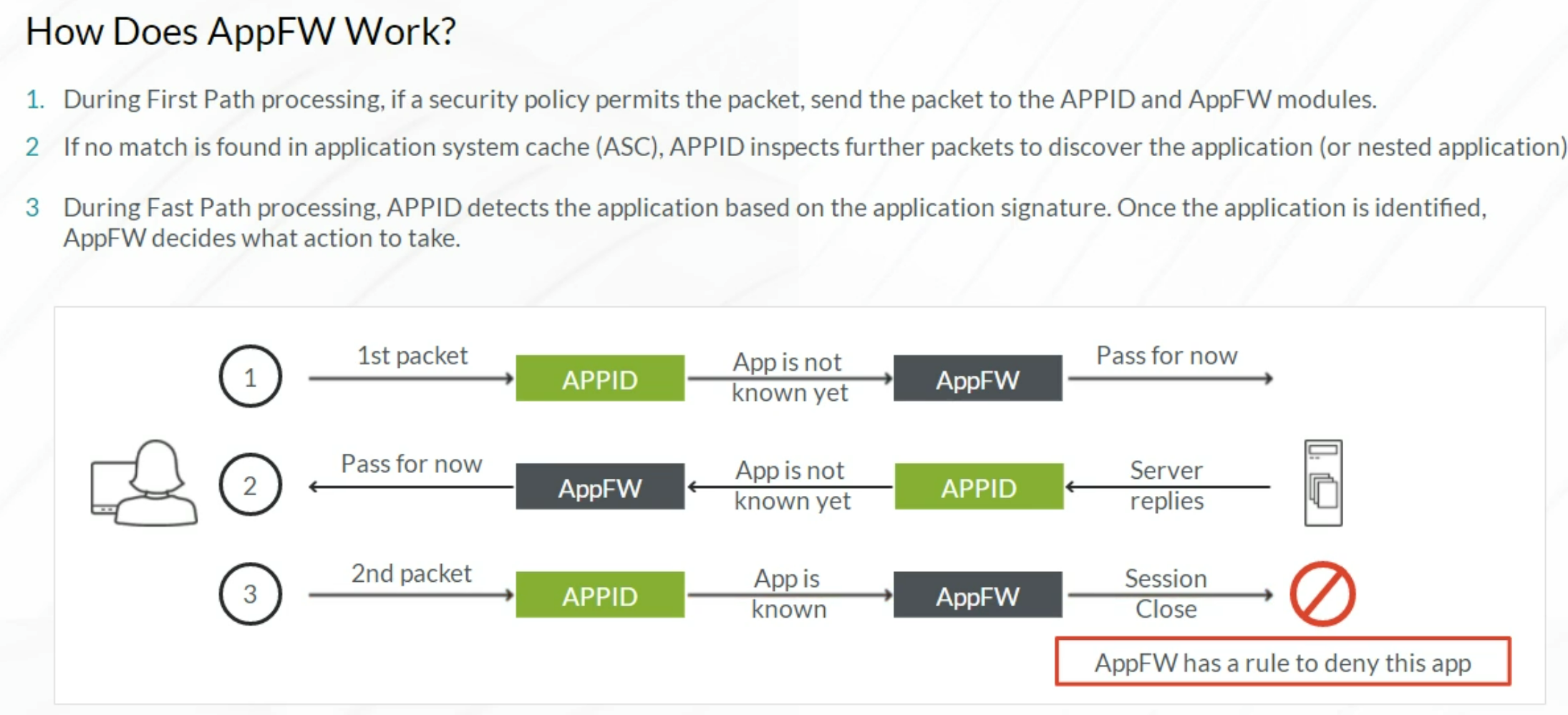 How Does AppFW Work?

1. During First Path processing, if a security policy permits the packet, send the packet to the APPID and AppFW modules.

2 If no match is found in application system cache (ASC), APPID inspects further packets to discover the application (or nested application)

3 During Fast Path processing, APPID detects the application based on the application signature. Once the application is identified, AppFW decides what action to take.

1
1st packet
APPID
App is not known yet
AppFW
Pass for now

2
Pass for now
AppFW
App is not known yet
APPID
Server replies

3
2nd packet
APPID
App is known
AppFW
Session Close

AppFW has a rule to deny this app